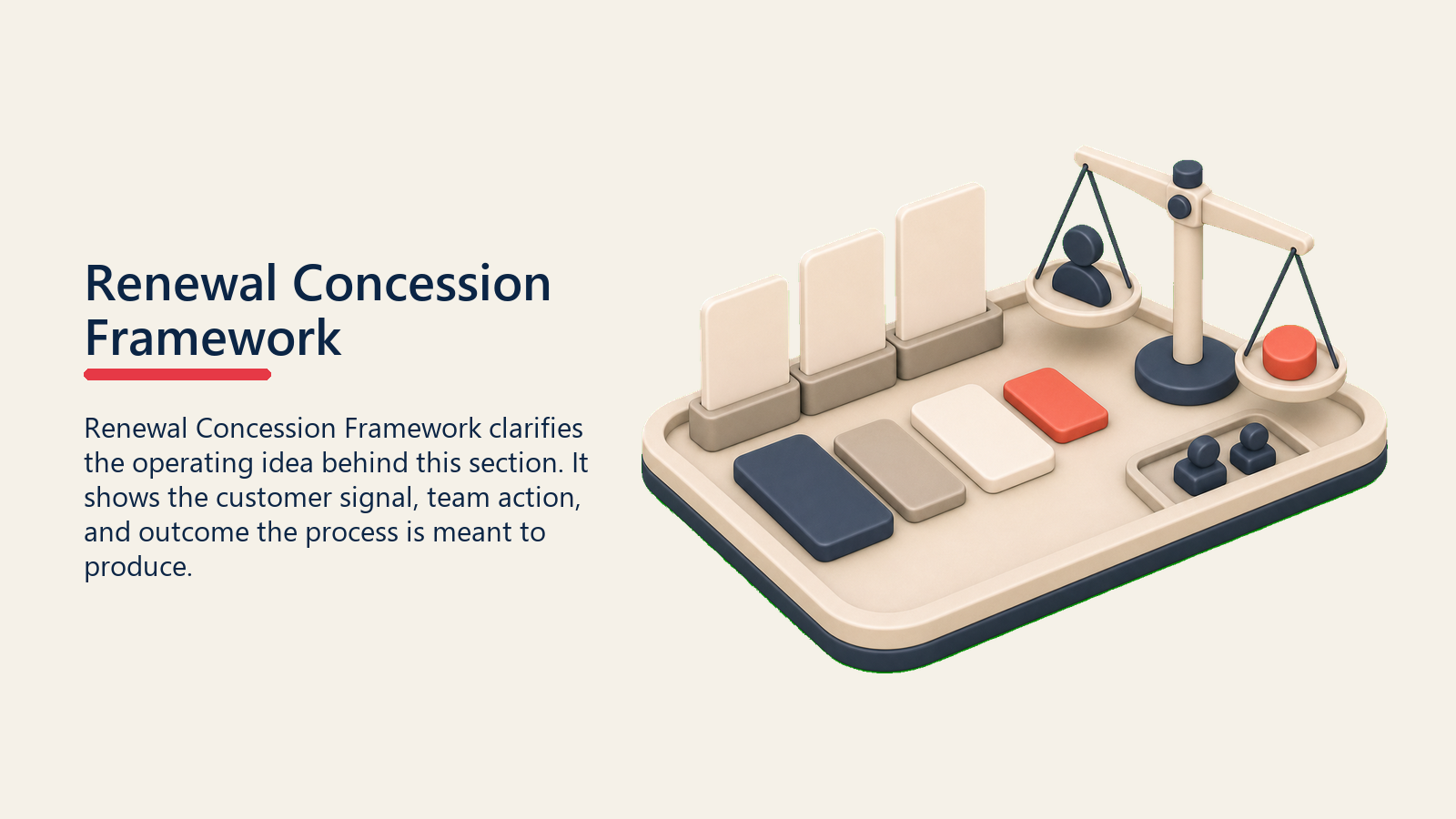 Renewal Concession Framework

Renewal Concession Framework clarifies the operating idea behind this section. It shows the customer signal, team action, and outcome the process is meant to produce.